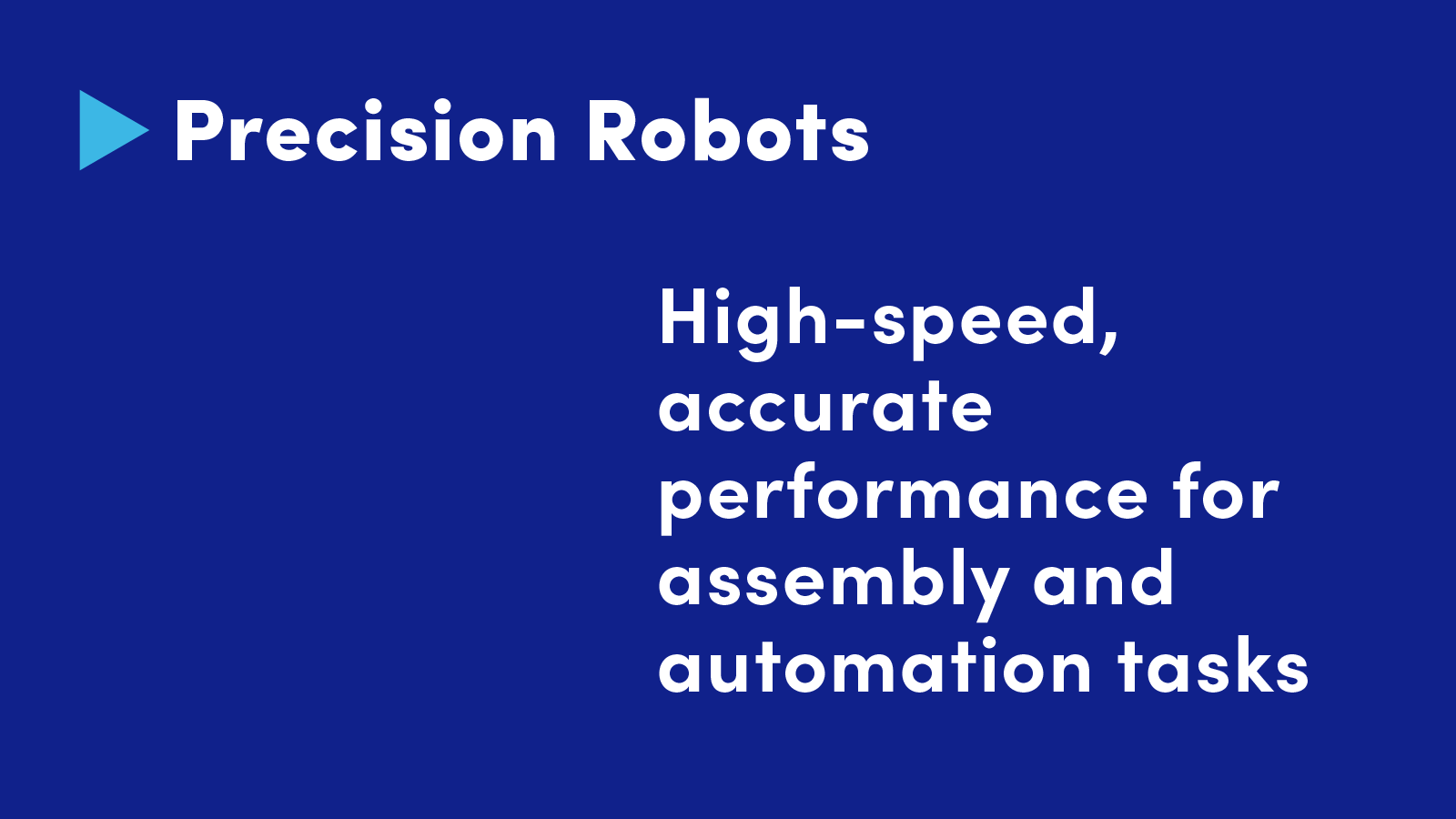 Precision Robots

High-speed, accurate performance for assembly and automation tasks